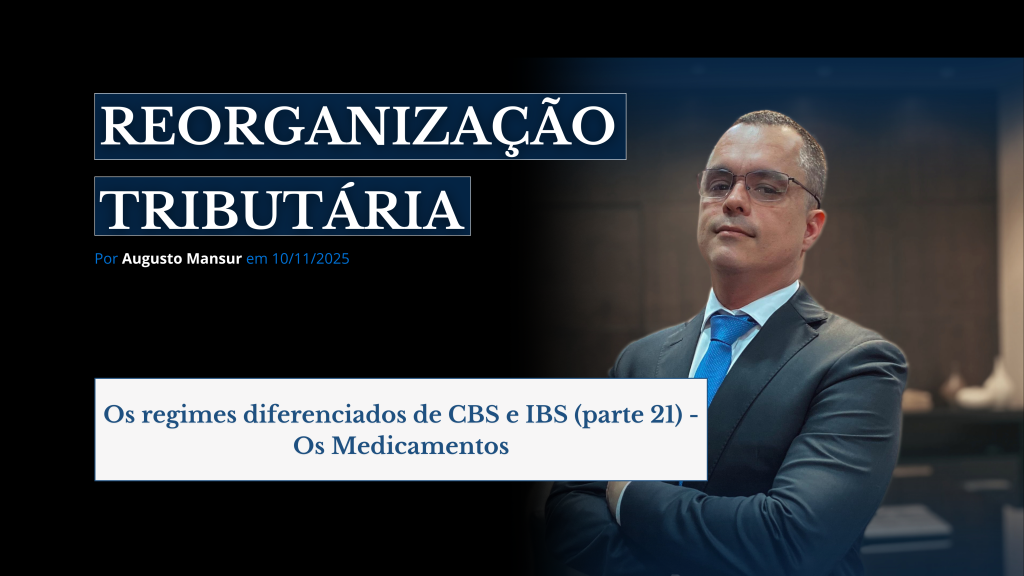 REORGANIZAÇÃO
TRIBUTÁRIA

Por Augusto Mansur em 10/11/2025

Os regimes diferenciados de CBS e IBS (parte 21) - Os Medicamentos